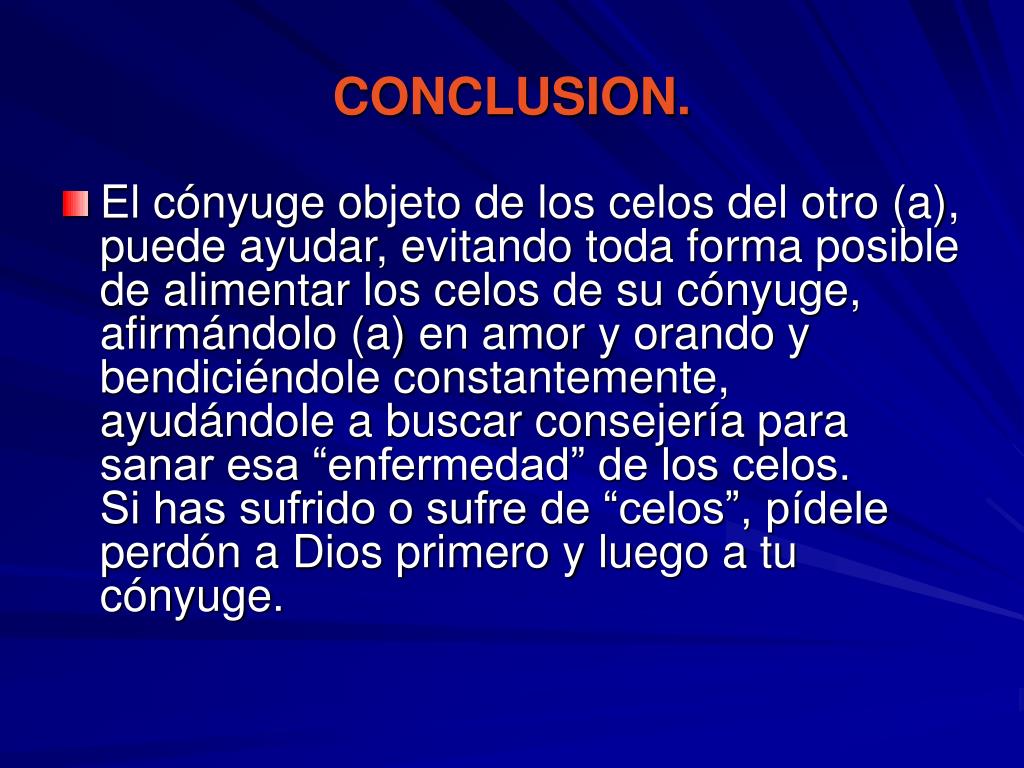 CONCLUSION.

El cónyuge objeto de los celos del otro (a), puede ayudar, evitando toda forma posible de alimentar los celos de su cónyuge, afirmándolo (a) en amor y orando y bendiciéndole constantemente, ayudándole a buscar consejería para sanar esa “enfermedad” de los celos.
Si has sufrido o sufre de “celos”, pídele perdón a Dios primero y luego a tu cónyuge.